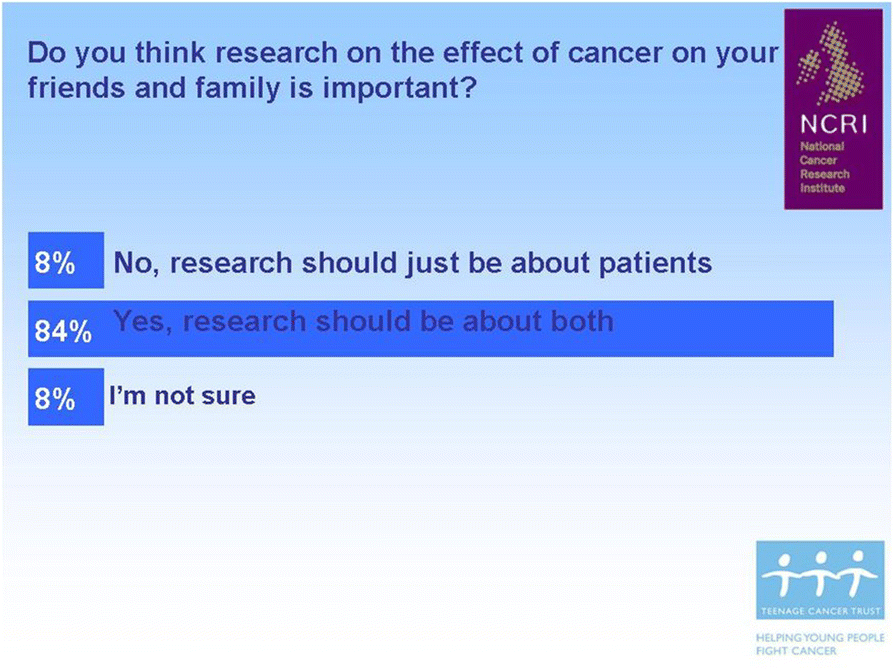 Do you think research on the effect of cancer on your friends and family is important?

NCRI
National Cancer Research Institute

8% No, research should just be about patients

84% Yes, research should be about both

8% I'm not sure

TEENAGE CANCER TRUST
HELPING YOUNG PEOPLE FIGHT CANCER